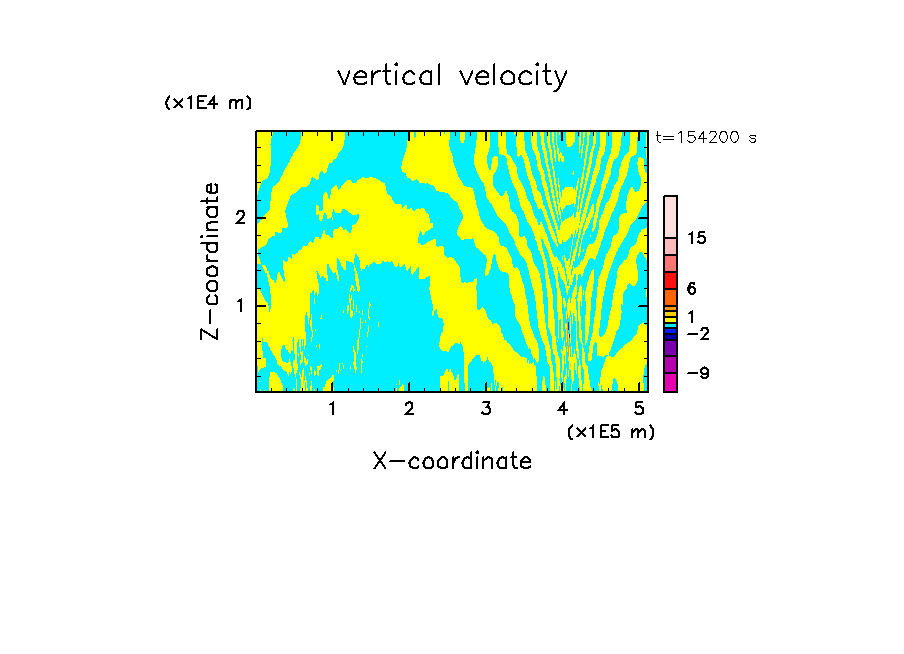 vertical velocity

(x1E4 m)

t=154200 s

Z-coordinate

2

1

15

6

1

−2

−9

1 2 3 4 5

(x1E5 m)

X-coordinate